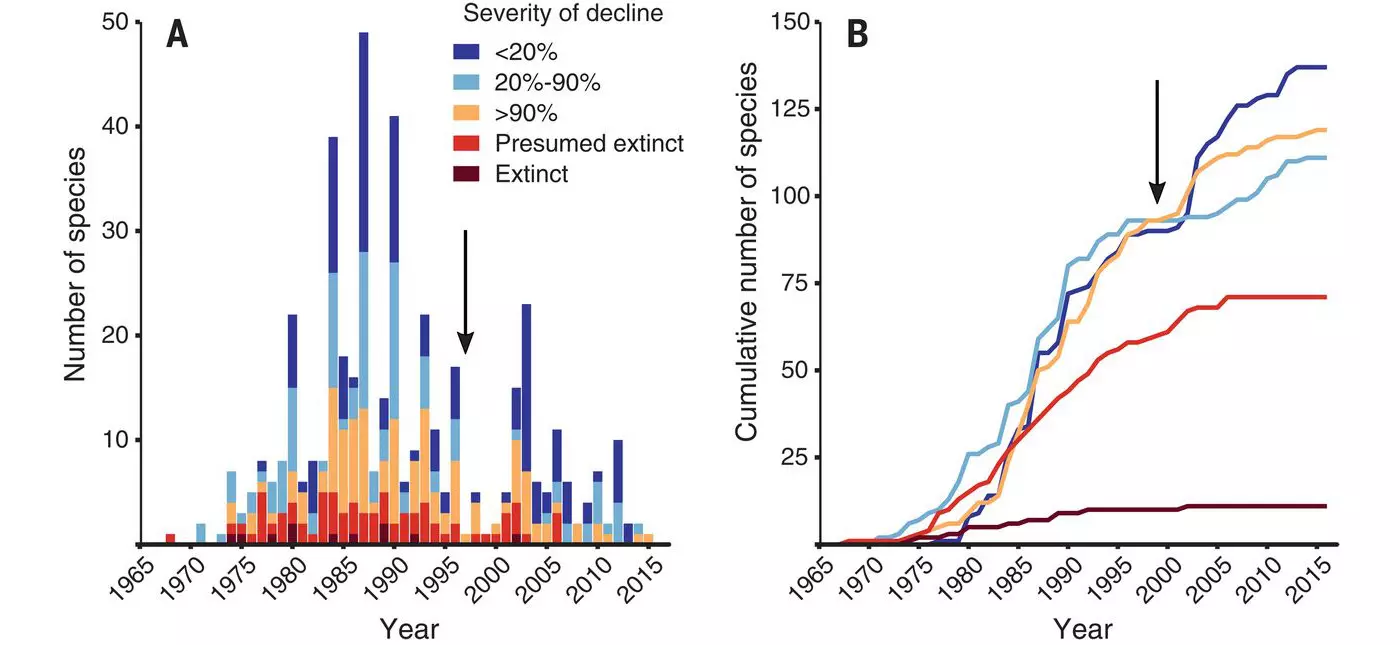 A

Severity of decline
<20%
20%-90%
>90%
Presumed extinct
Extinct

Number of species
50
40
30
20
10

1965 1970 1975 1980 1985 1990 1995 2000 2005 2010 2015
Year

B

Cumulative number of species
150
125
100
75
50
25

1965 1970 1975 1980 1985 1990 1995 2000 2005 2010 2015
Year